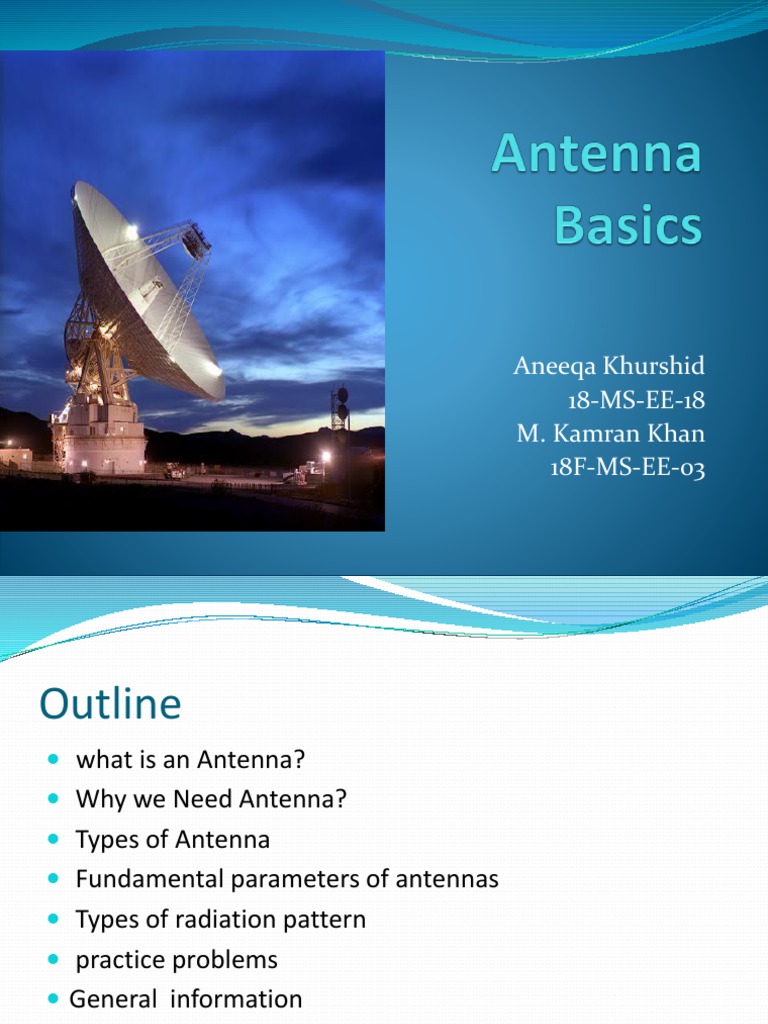 Antenna Basics

Aneeqa Khurshid
18-MS-EE-18
M. Kamran Khan
18F-MS-EE-03

Outline

- what is an Antenna?
- Why we Need Antenna?
- Types of Antenna
- Fundamental parameters of antennas
- Types of radiation pattern
- practice problems
- General information